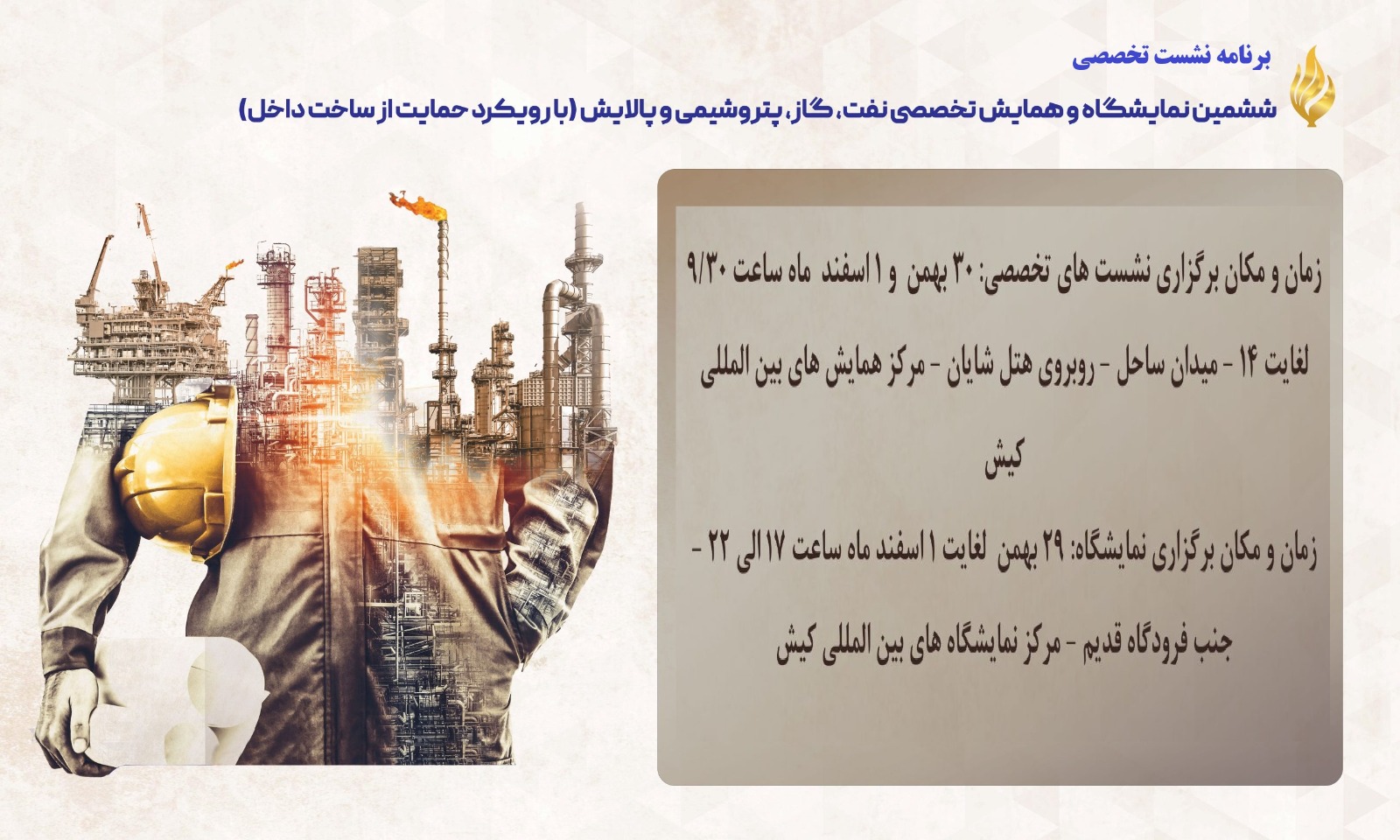 برنامه نشست تخصصی

ششمین نمایشگاه و همایش تخصصی نفت، گاز، پتروشیمی و پالایش (با رویکرد حمایت از ساخت داخل)

زمان و مکان برگزاری نشست های تخصصی: ۳۰ بهمن و ۱ اسفند ماه ساعت ۹/۳۰ لغایت ۱۴ - میدان ساحل - روبروی هتل شایان - مرکز همایش های بین المللی کیش

زمان و مکان برگزاری نمایشگاه: ۲۹ بهمن لغایت ۱ اسفند ماه ساعت ۱۷ الی ۲۲ - جنب فرودگاه قدیم - مرکز نمایشگاه های بین المللی کیش